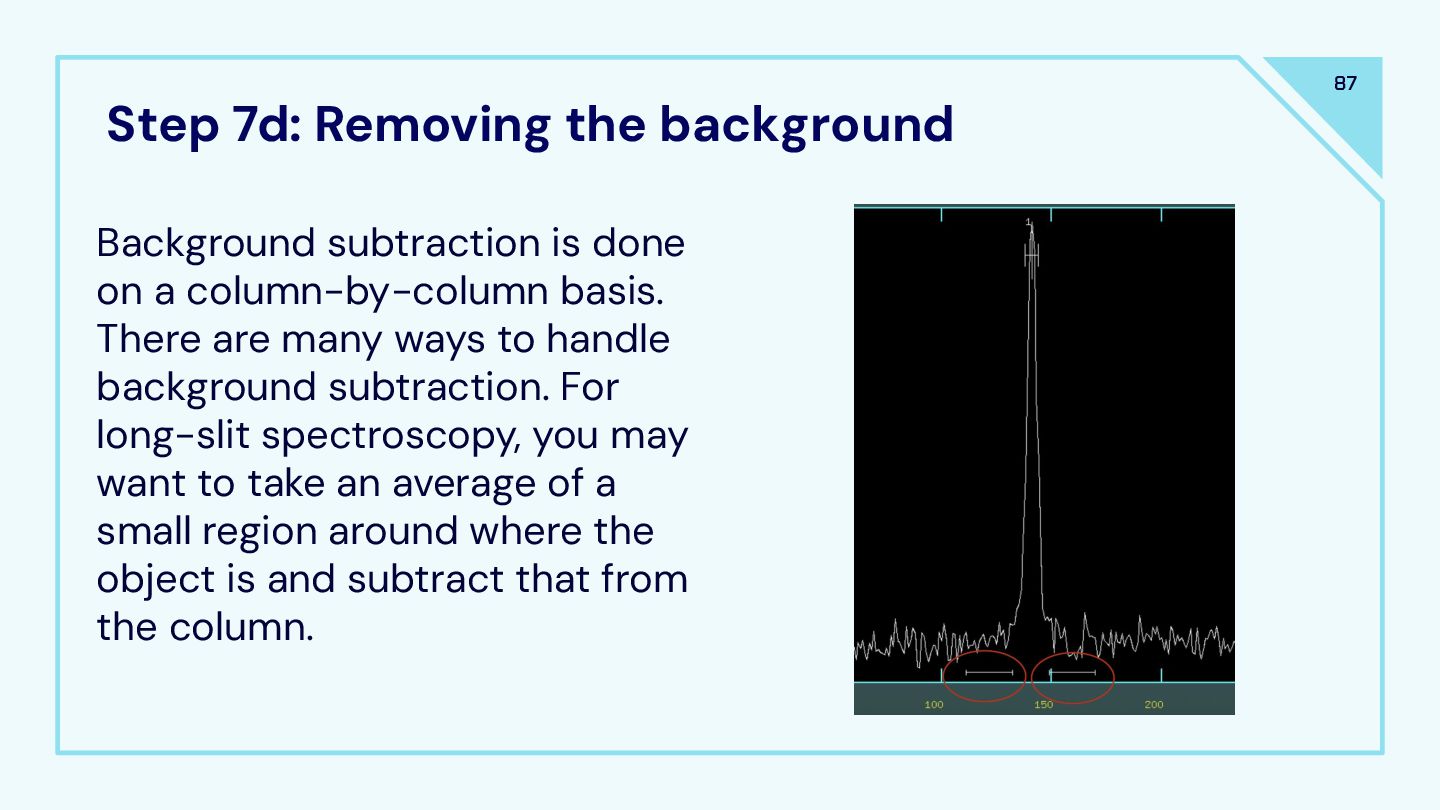 87

Step 7d: Removing the background

Background subtraction is done on a column-by-column basis. There are many ways to handle background subtraction. For long-slit spectroscopy, you may want to take an average of a small region around where the object is and subtract that from the column.

1

100

150

200